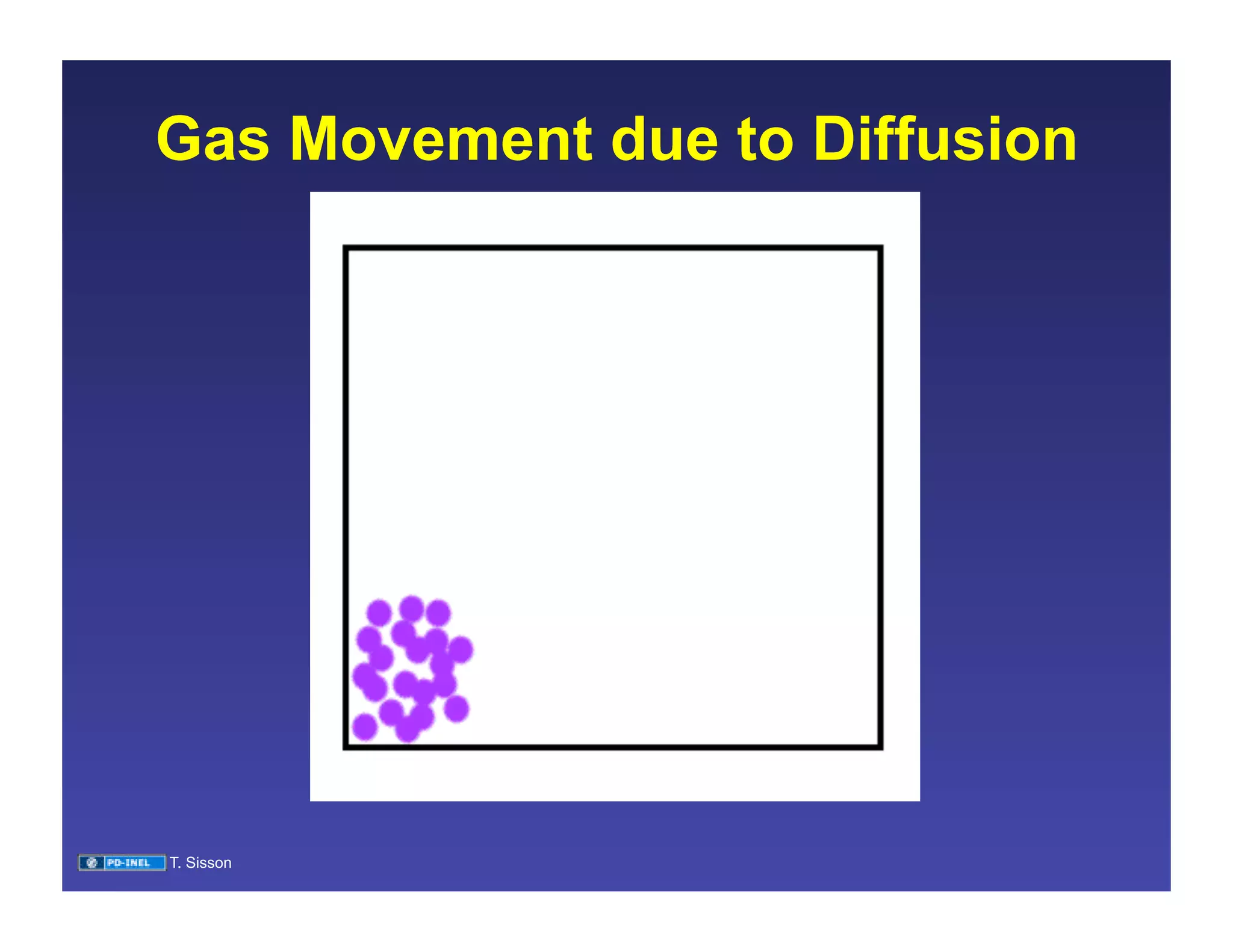 Gas Movement due to Diffusion

PD-INEL T. Sisson